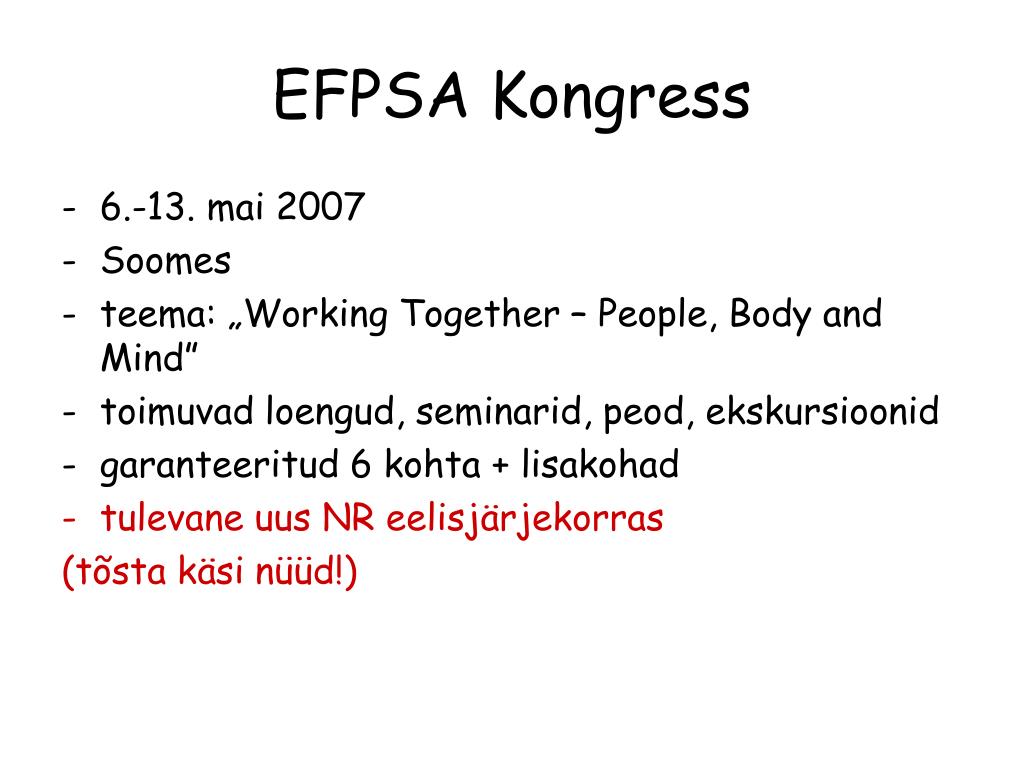 EFPSA Kongress

- 6.-13. mai 2007
- Soomes
- teema: „Working Together – People, Body and Mind”
- toimuvad loengud, seminarid, peod, ekskursioonid
- garanteeritud 6 kohta + lisakohad
- tulevane uus NR eelisjärjekorras
(tõsta käsi nüüd!)